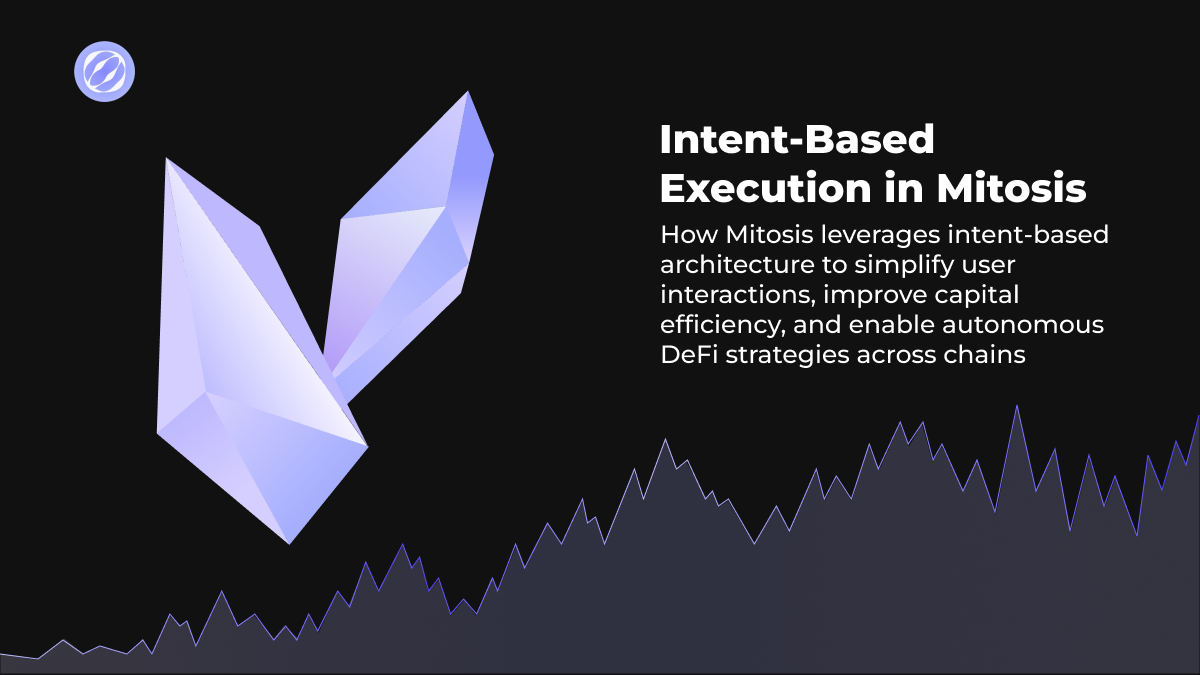 Intent-Based Execution in Mitosis

How Mitosis leverages intent-based architecture to simplify user interactions, improve capital efficiency, and enable autonomous DeFi strategies across chains